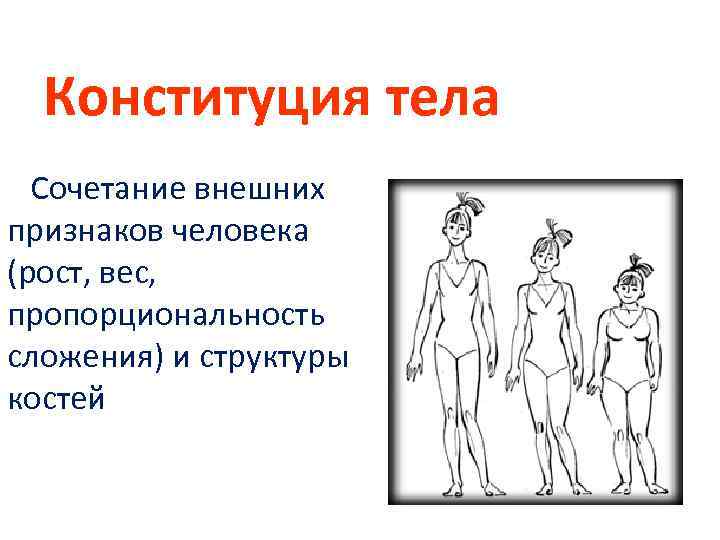 Конституция тела

Сочетание внешних признаков человека (рост, вес, пропорциональность сложения) и структуры костей